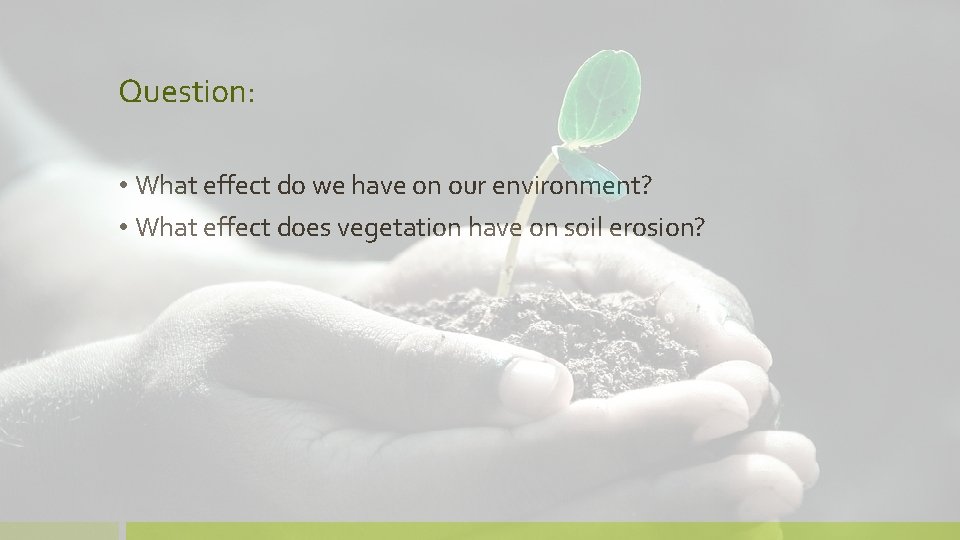 Question:

• What effect do we have on our environment?
• What effect does vegetation have on soil erosion?